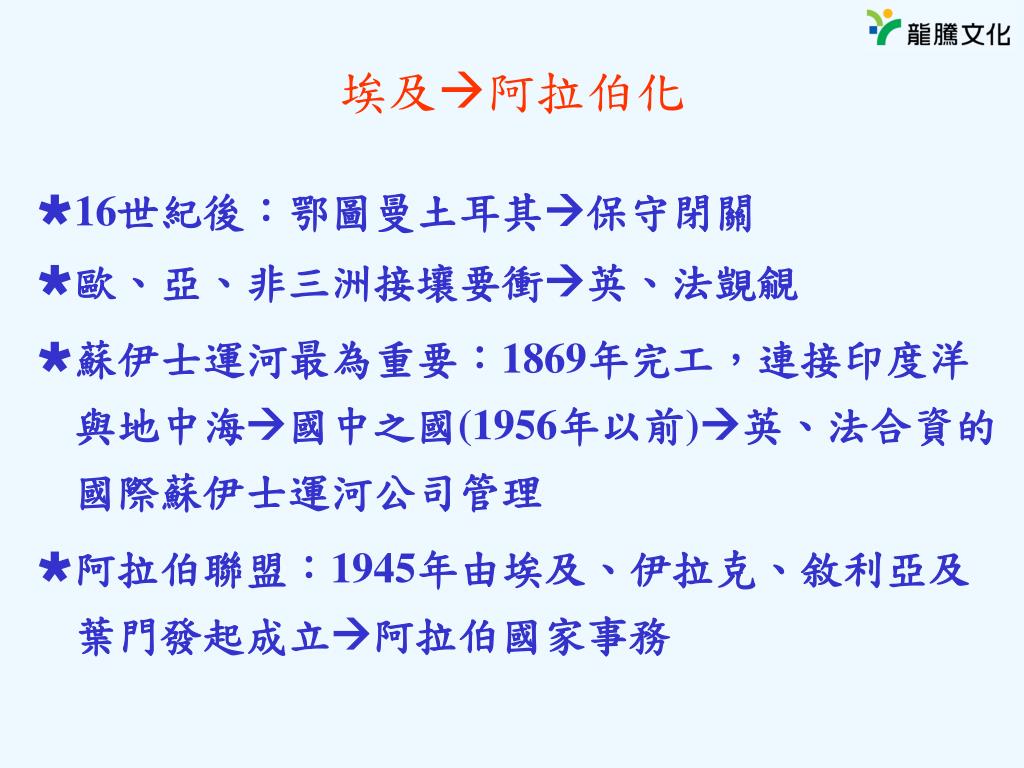 龍騰文化

埃及→阿拉伯化

★16世紀後：鄂圖曼土耳其→保守閉關

★歐、亞、非三洲接壤要衝→英、法覬覦

★蘇伊士運河最為重要：1869年完工，連接印度洋與地中海→國中之國(1956年以前)→英、法合資的國際蘇伊士運河公司管理

★阿拉伯聯盟：1945年由埃及、伊拉克、敘利亞及葉門發起成立→阿拉伯國家事務